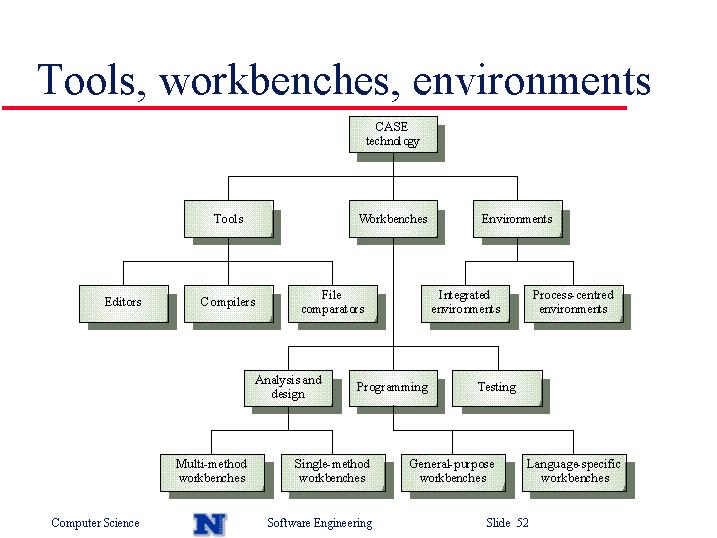 Tools, workbenches, environments

CASE technology

Tools

Workbenches

Environments

Editors

Compilers

File comparators

Integrated environments

Process-centred environments

Analysis and design

Programming

Testing

Multi-method workbenches

Single-method workbenches

General-purpose workbenches

Language-specific workbenches

Computer Science

N

Software Engineering

Slide 52